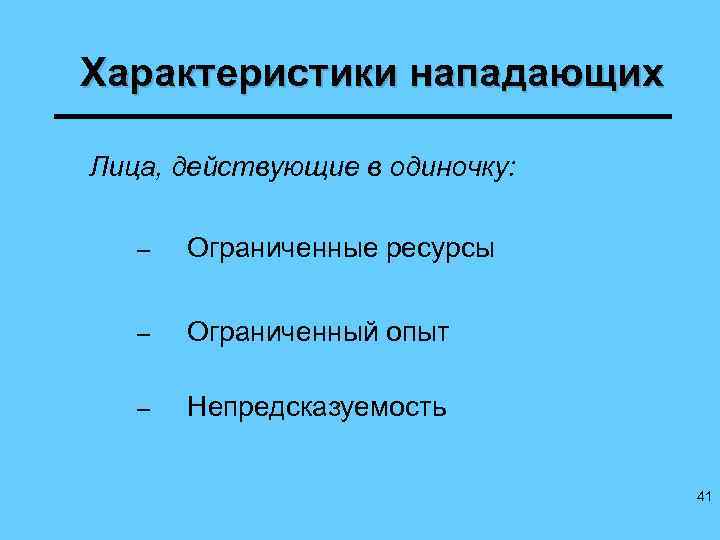 Характеристики нападающих

Лица, действующие в одиночку:

– Ограниченные ресурсы

– Ограниченный опыт

– Непредсказуемость

41